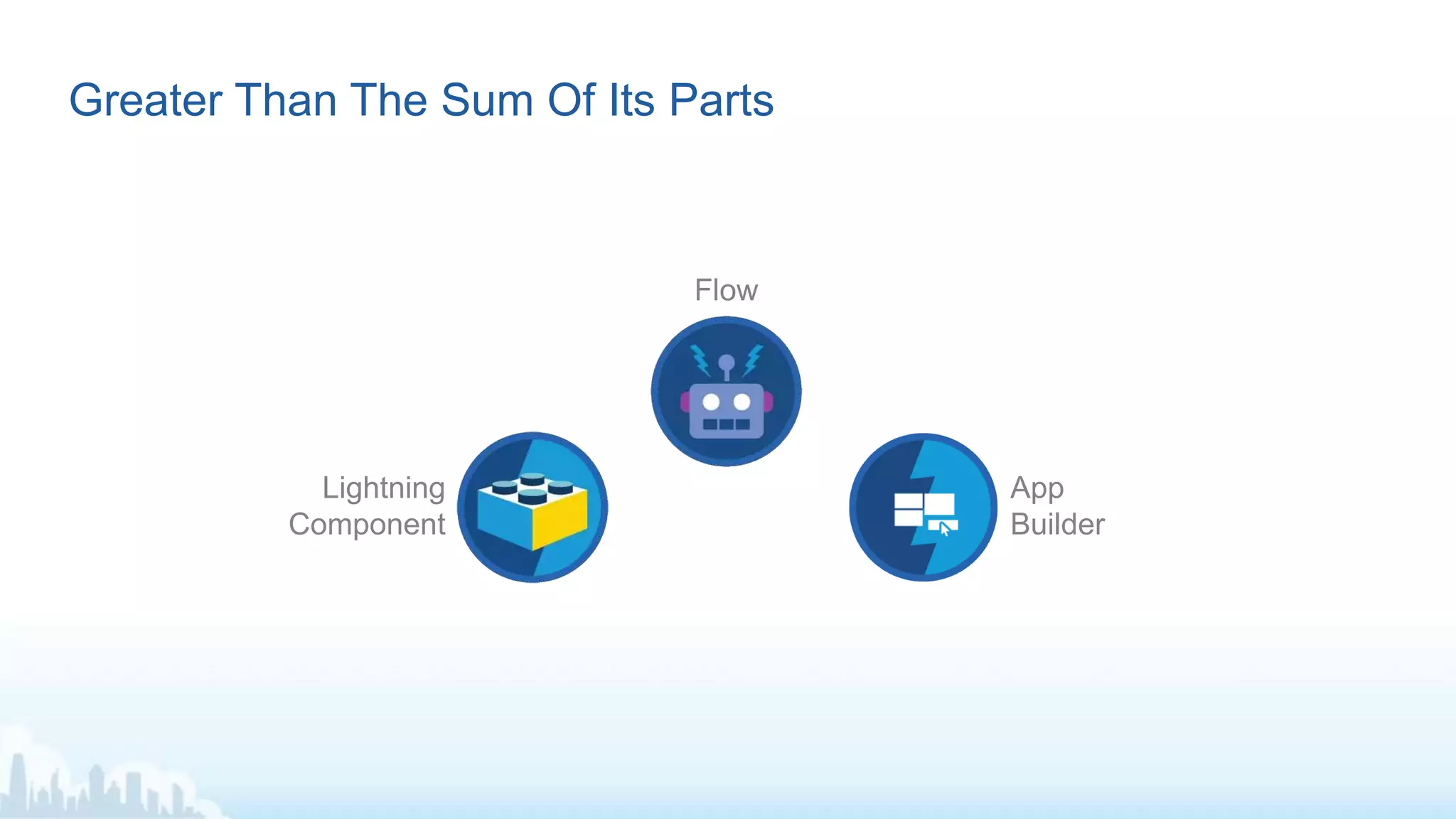 Greater Than The Sum Of Its Parts

Flow

Lightning Component

App Builder